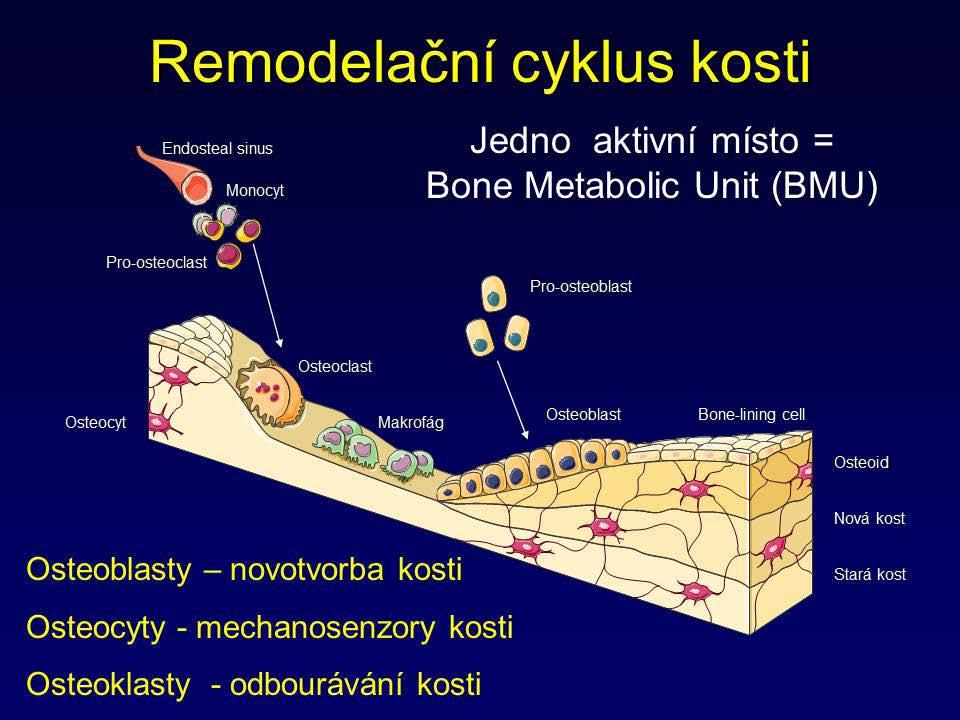 Remodelační cyklus kosti

Jedno aktivní místo = Bone Metabolic Unit (BMU)

Endosteal sinus

Monocyt

Pro-osteoclast

Pro-osteoblast

Osteoclast

Osteocyt

Makrofág

Osteoblast

Bone-lining cell

Osteoid

Nová kost

Stará kost

Osteoblasty – novotvorba kosti

Osteocyty - mechanosenzory kosti

Osteoklasty - odbourávání kosti